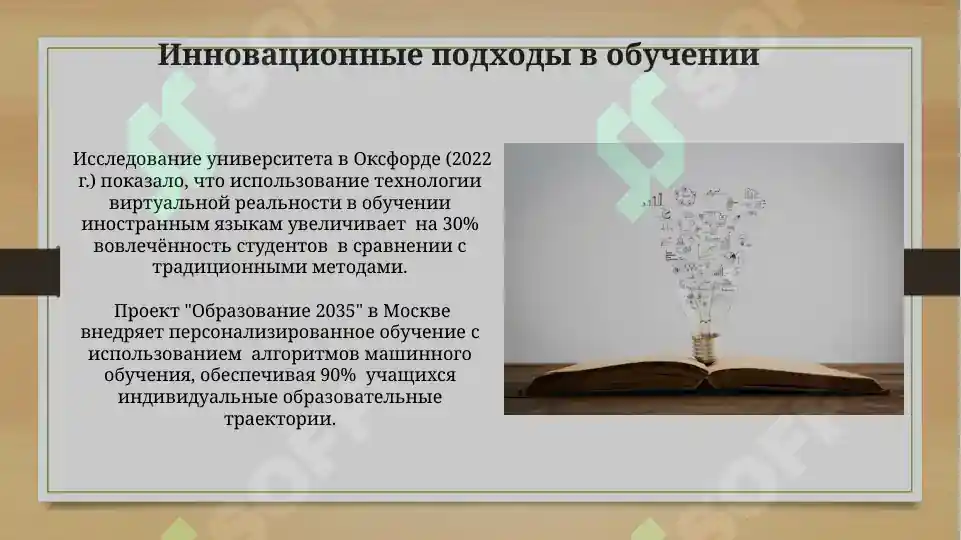 Инновационные подходы в обучении

Исследование университета в Оксфорде (2022 г.) показало, что использование технологии виртуальной реальности в обучении иностранным языкам увеличивает на 30% вовлечённость студентов в сравнении с традиционными методами.

Проект "Образование 2035" в Москве внедряет персонализированное обучение с использованием алгоритмов машинного обучения, обеспечивая 90% учащихся индивидуальные образовательные траектории.